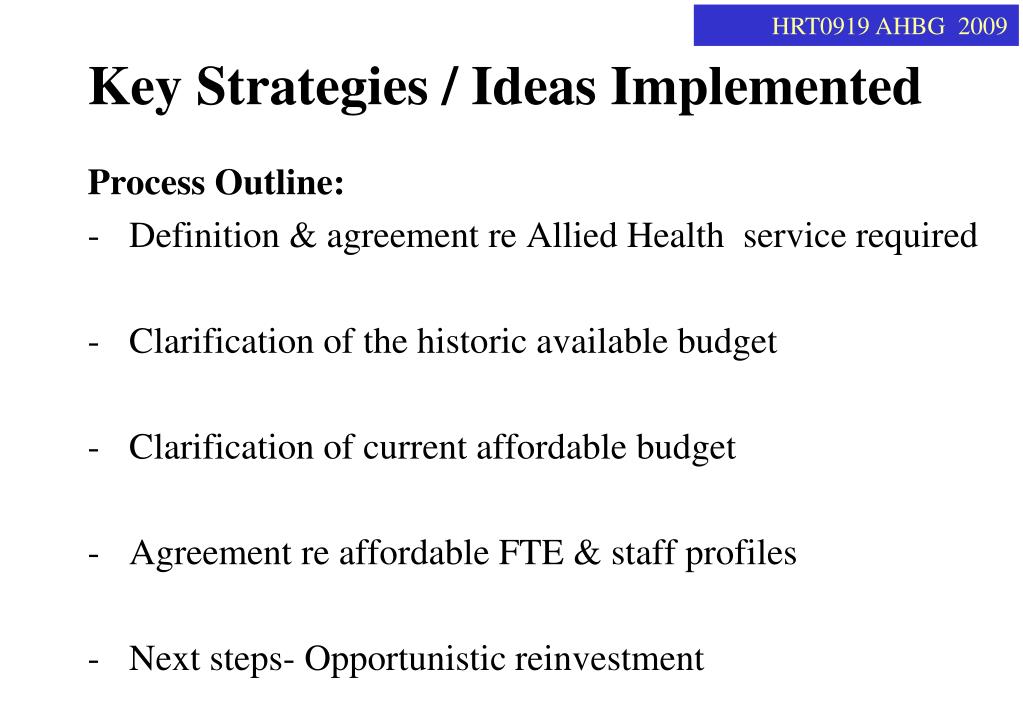 HRT0919 AHBG 2009

Key Strategies / Ideas Implemented

Process Outline:

- Definition & agreement re Allied Health service required

- Clarification of the historic available budget

- Clarification of current affordable budget

- Agreement re affordable FTE & staff profiles

- Next steps- Opportunistic reinvestment